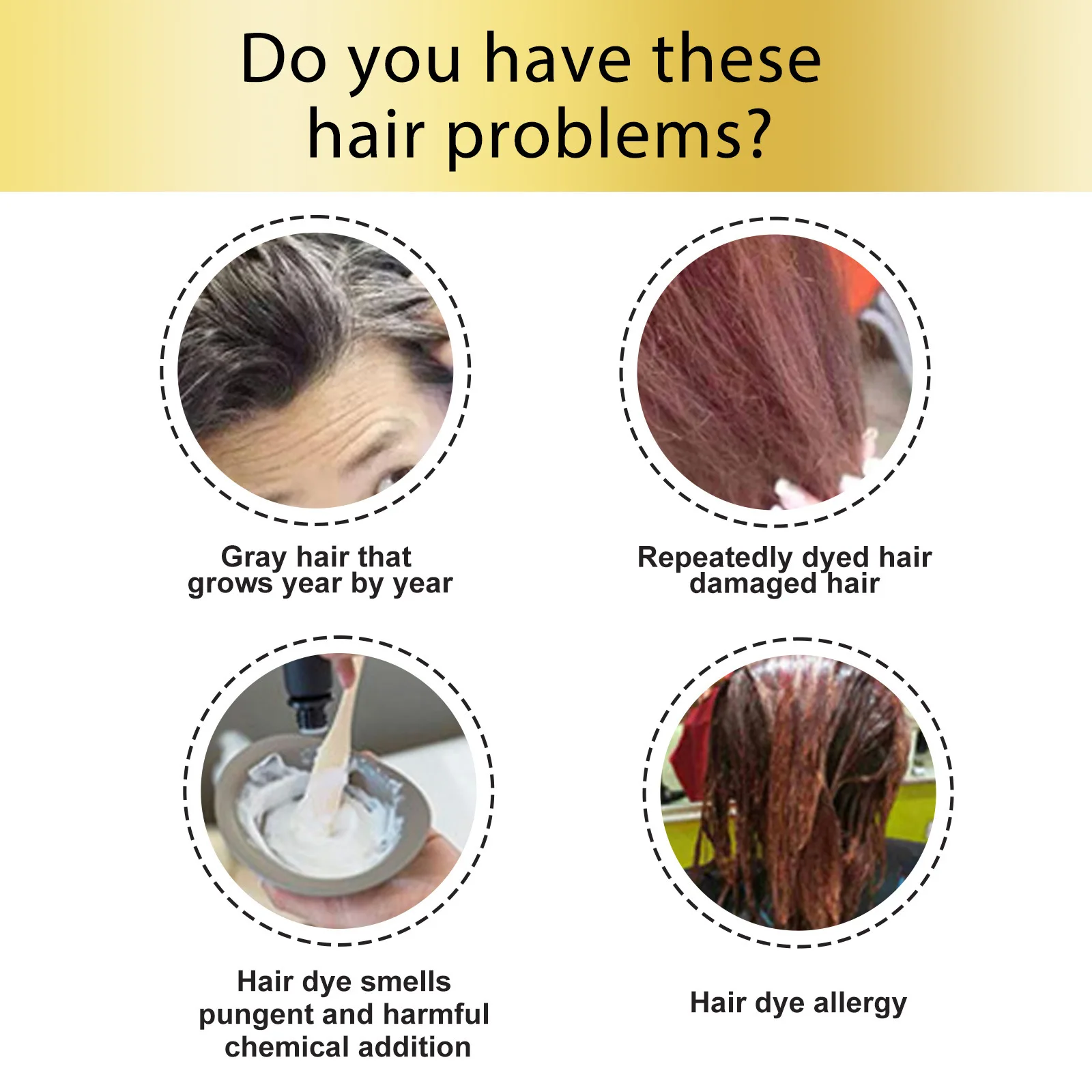 Do you have these hair problems?

Gray hair that grows year by year

Repeatedly dyed hair damaged hair

Hair dye smells pungent and harmful chemical addition

Hair dye allergy